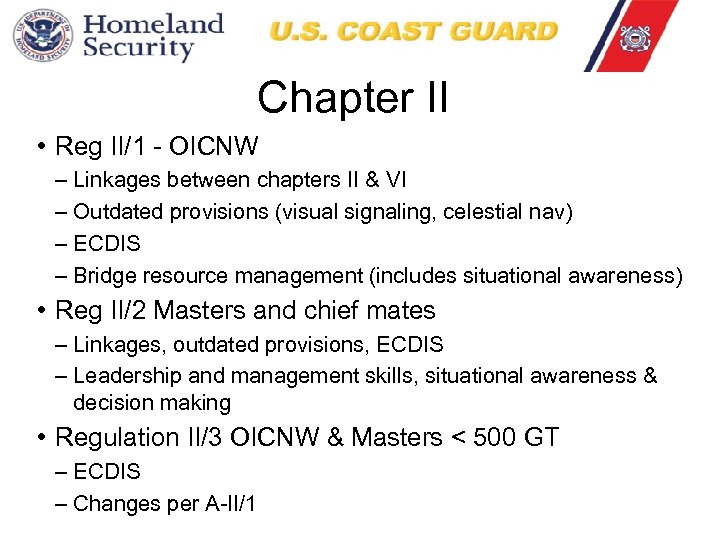 U.S. DEPARTMENT OF HOMELAND SECURITY

Homeland Security

U.S. COAST GUARD

Chapter II

• Reg II/1 - OICNW
– Linkages between chapters II & VI
– Outdated provisions (visual signaling, celestial nav)
– ECDIS
– Bridge resource management (includes situational awareness)

• Reg II/2 Masters and chief mates
– Linkages, outdated provisions, ECDIS
– Leadership and management skills, situational awareness & decision making

• Regulation II/3 OICNW & Masters < 500 GT
– ECDIS
– Changes per A-II/1